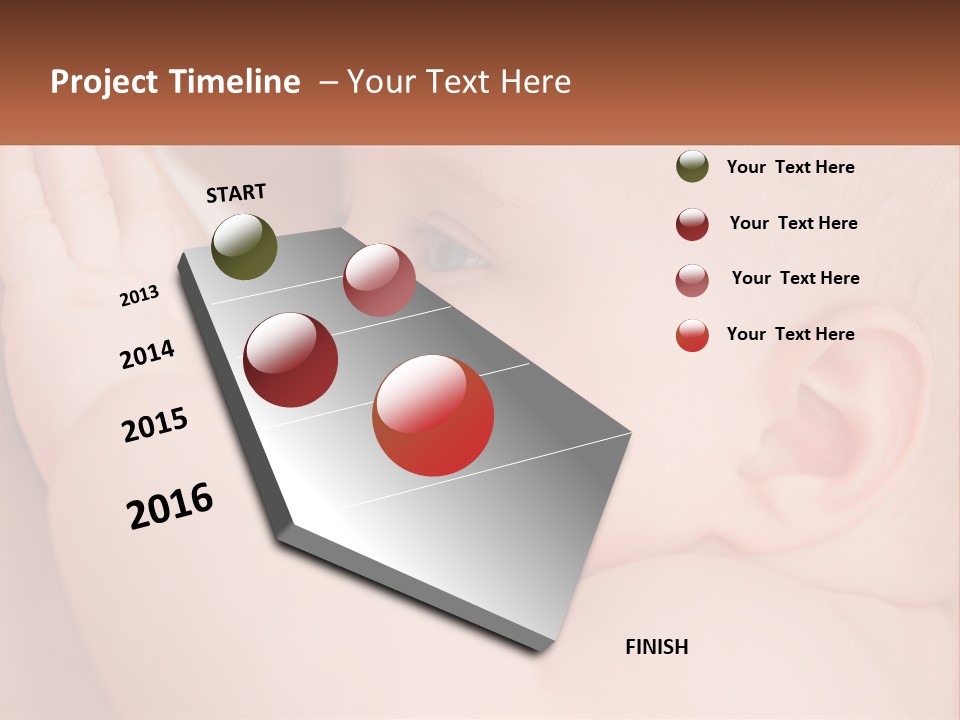 Project Timeline – Your Text Here

START

2013

2014

2015

2016

FINISH

Your Text Here

Your Text Here

Your Text Here

Your Text Here